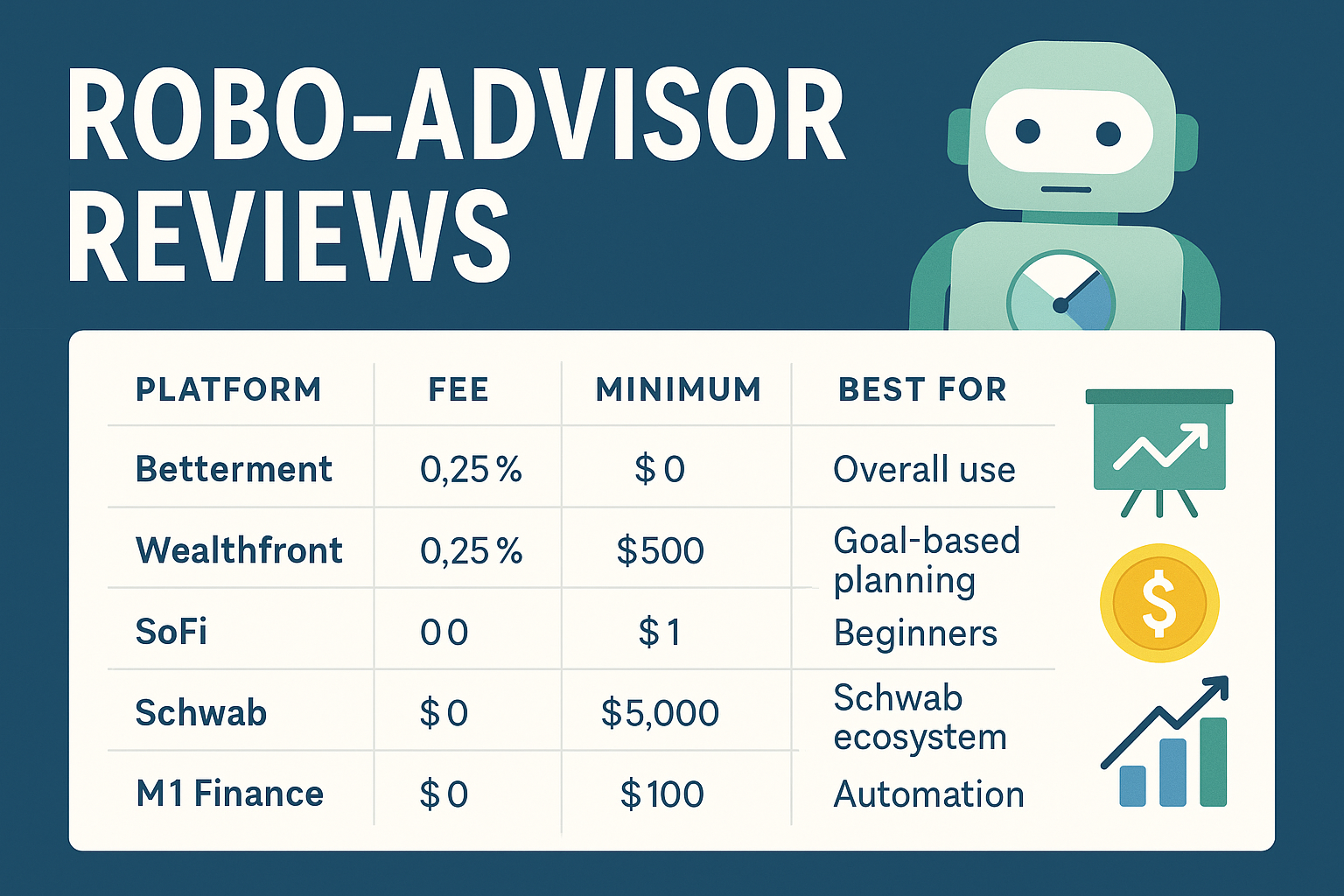 ROBO-ADVISOR REVIEWS

| PLATFORM | FEE | MINIMUM | BEST FOR |
|---|---|---|---|
| Betterment | 0,25 % | $ 0 | Overall use |
| Wealthfront | 0,25 % | $500 | Goal-based planning |
| SoFi | 0 0 | $ 1 | Beginners |
| Schwab | $ 0 | $5,000 | Schwab ecosystem |
| M1 Finance | $ 0 | $ 100 | Automation |

$